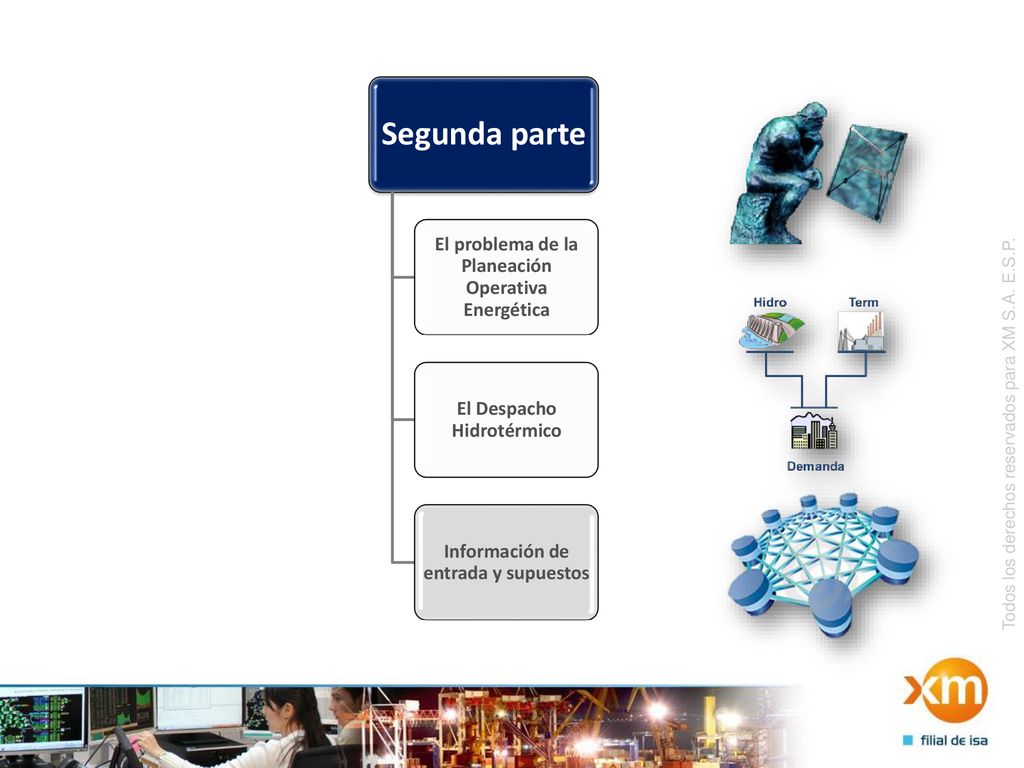 Segunda parte

El problema de la Planeación Operativa Energética

El Despacho Hidrotérmico

Información de entrada y supuestos

Hidro

Term

Demanda

Todos los derechos reservados para XM S.A. E.S.P.

xm

filial de isa